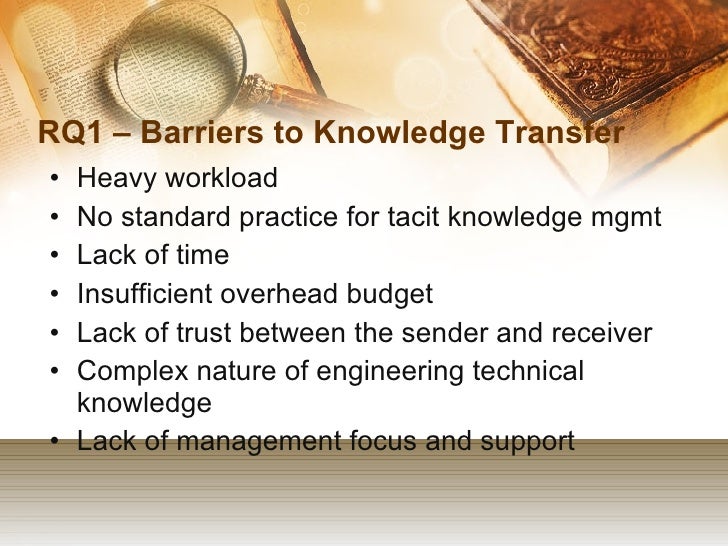 RQ1 – Barriers to Knowledge Transfer

• Heavy workload
• No standard practice for tacit knowledge mgmt
• Lack of time
• Insufficient overhead budget
• Lack of trust between the sender and receiver
• Complex nature of engineering technical knowledge
• Lack of management focus and support